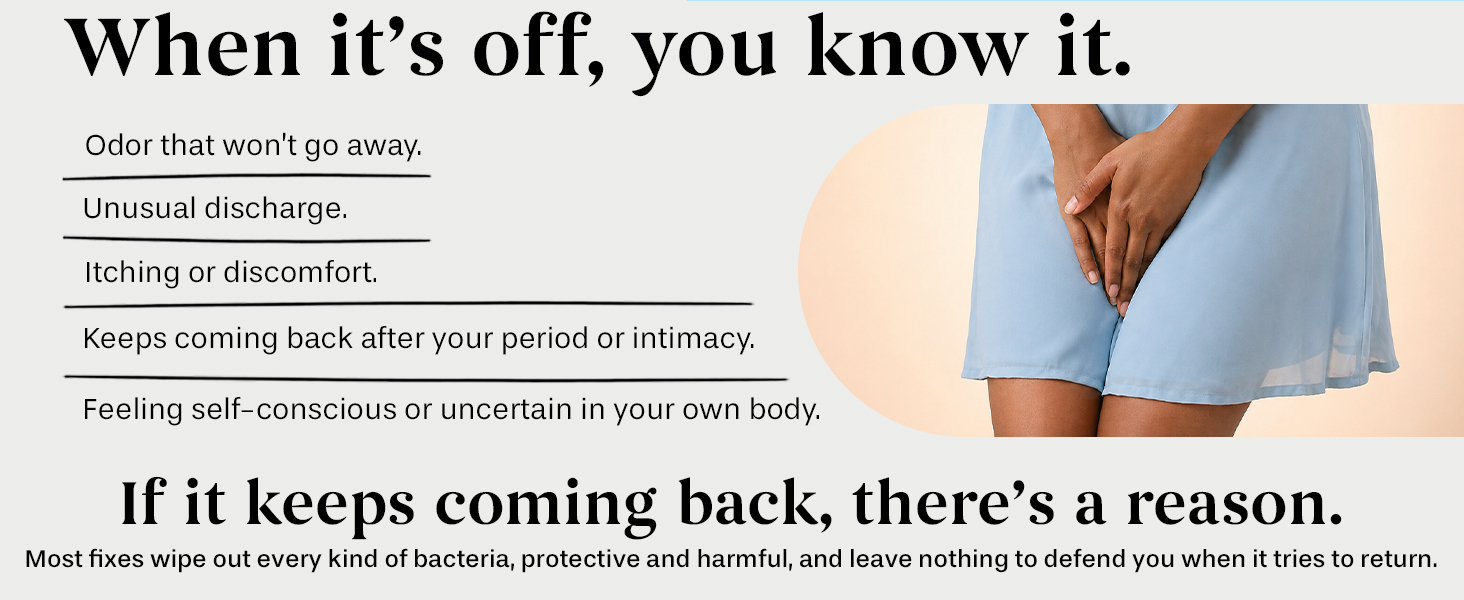 When it's off, you know it.

Odor that won't go away.

Unusual discharge.

Itching or discomfort.

Keeps coming back after your period or intimacy.

Feeling self-conscious or uncertain in your own body.

If it keeps coming back, there's a reason.

Most fixes wipe out every kind of bacteria, protective and harmful, and leave nothing to defend you when it tries to return.